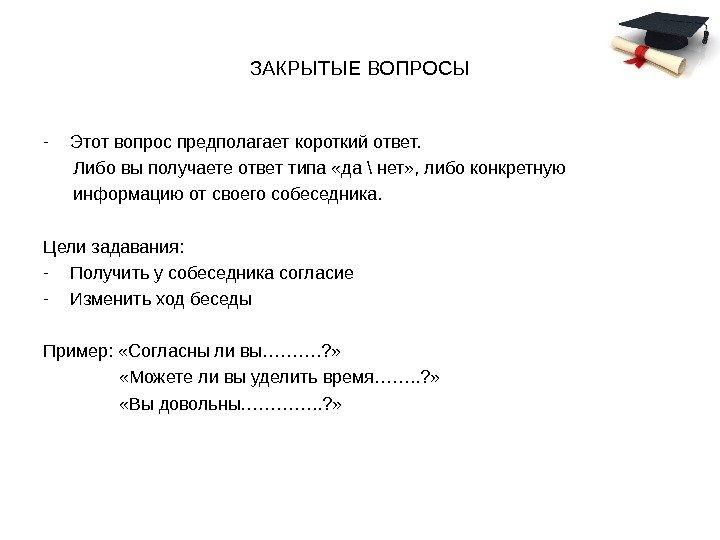 ЗАКРЫТЫЕ ВОПРОСЫ

- Этот вопрос предполагает короткий ответ. Либо вы получаете ответ типа «да \ нет», либо конкретную информацию от своего собеседника.

Цели задавания:
- Получить у собеседника согласие
- Изменить ход беседы

Пример: «Согласны ли вы……….?»
«Можете ли вы уделить время……..?»
«Вы довольны…………..?»